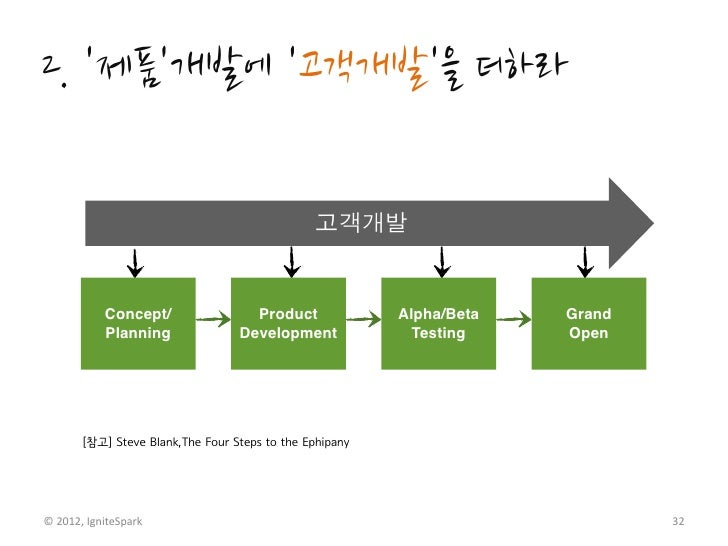 2. '제품'개발에 '고객개발'을 더하라

고객개발

Concept/ Planning

Product Development

Alpha/Beta Testing

Grand Open

[참고] Steve Blank,The Four Steps to the Ephipany

© 2012, IgniteSpark

32